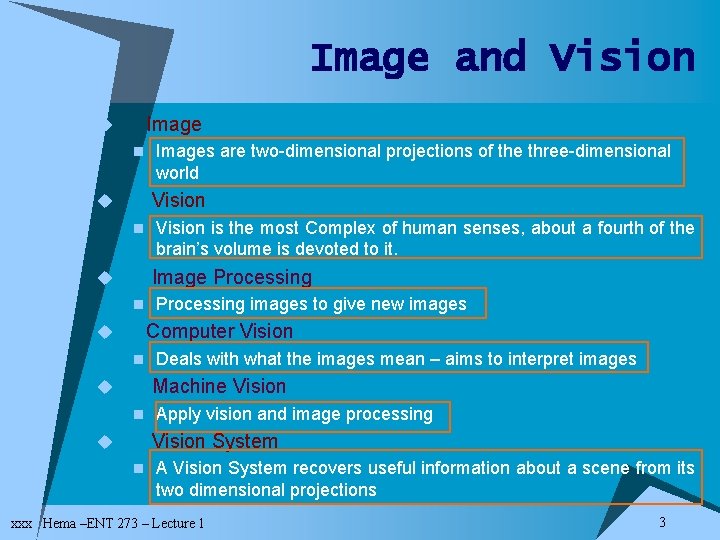 Image and Vision

Image

Images are two-dimensional projections of the three-dimensional world

Vision

Vision is the most Complex of human senses, about a fourth of the brain's volume is devoted to it.

Image Processing

Processing images to give new images

Computer Vision

Deals with what the images mean – aims to interpret images

Machine Vision

Apply vision and image processing

Vision System

A Vision System recovers useful information about a scene from its two dimensional projections

xxx Hema –ENT 273 – Lecture 1

3